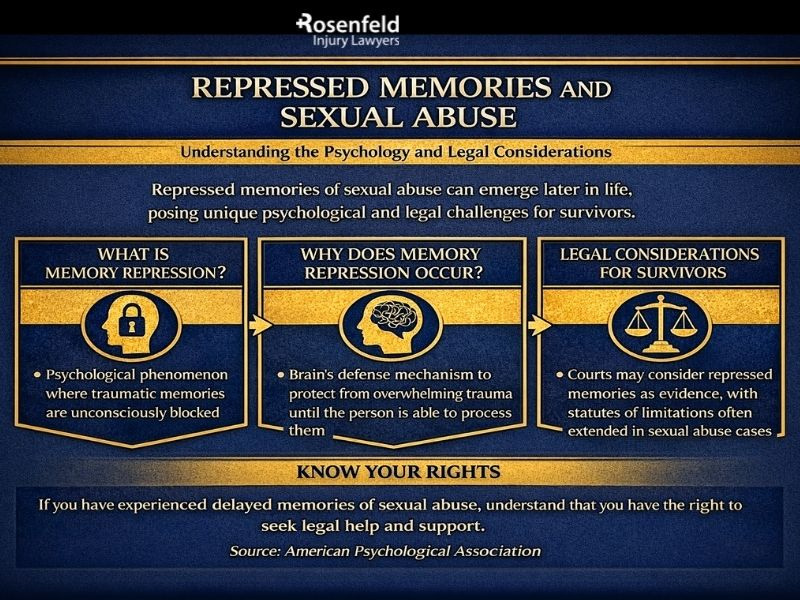 Rosenfeld
Injury Lawyers

REPRESSED MEMORIES AND SEXUAL ABUSE

Understanding the Psychology and Legal Considerations

Repressed memories of sexual abuse can emerge later in life, posing unique psychological and legal challenges for survivors.

WHAT IS MEMORY REPRESSION?

• Psychological phenomenon where traumatic memories are unconsciously blocked

WHY DOES MEMORY REPRESSION OCCUR?

• Brain's defense mechanism to protect from overwhelming trauma until the person is able to process them

LEGAL CONSIDERATIONS FOR SURVIVORS

• Courts may consider repressed memories as evidence, with statutes of limitations often extended in sexual abuse cases

KNOW YOUR RIGHTS

If you have experienced delayed memories of sexual abuse, understand that you have the right to seek legal help and support.

Source: American Psychological Association